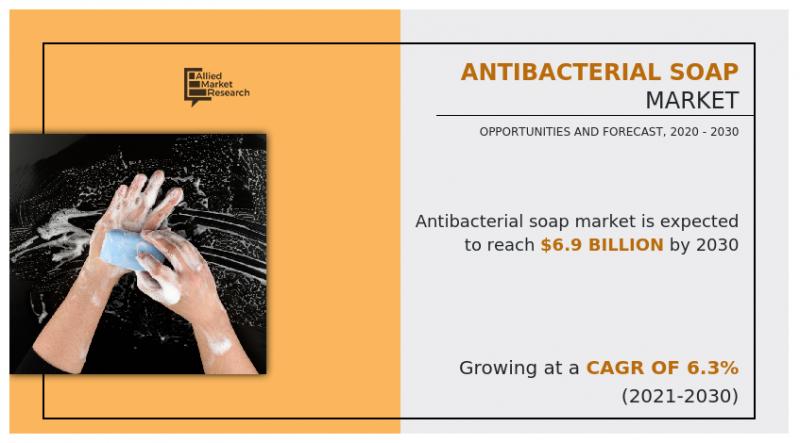 Allied Market Research

ANTIBACTERIAL SOAP MARKET

OPPORTUNITIES AND FORECAST, 2020 - 2030

Antibacterial soap market is expected to reach $6.9 BILLION by 2030

Growing at a CAGR OF 6.3% (2021-2030)